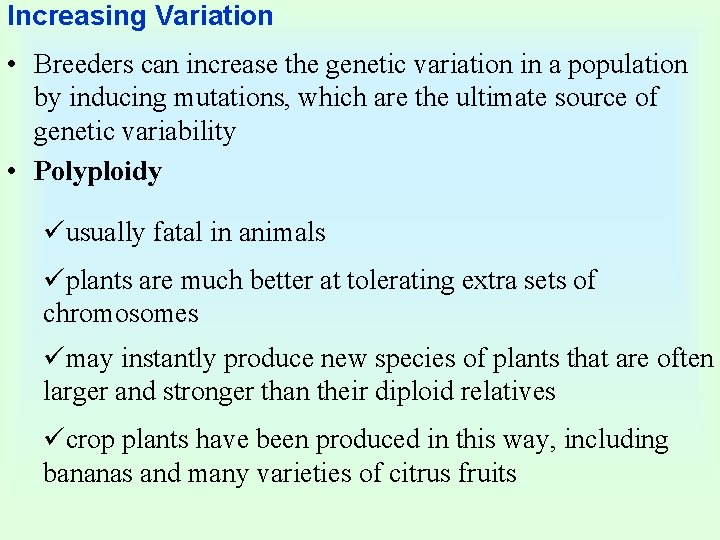 Increasing Variation

• Breeders can increase the genetic variation in a population by inducing mutations, which are the ultimate source of genetic variability

• Polyploidy

✓usually fatal in animals

✓plants are much better at tolerating extra sets of chromosomes

✓may instantly produce new species of plants that are often larger and stronger than their diploid relatives

✓crop plants have been produced in this way, including bananas and many varieties of citrus fruits